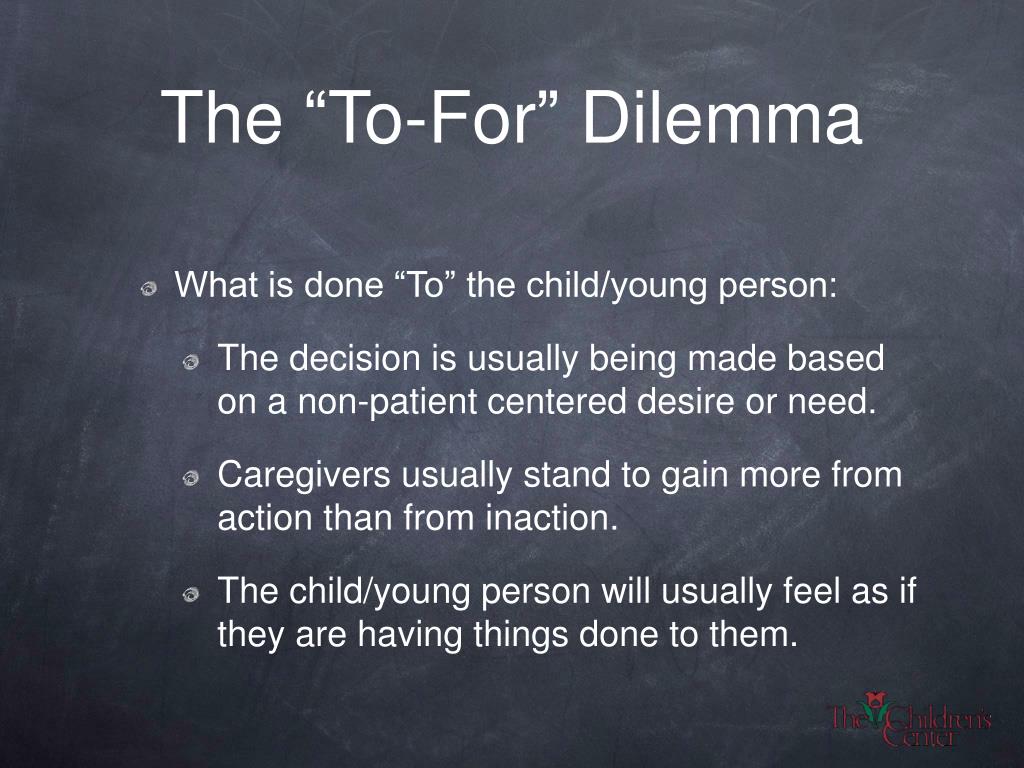 The “To-For” Dilemma

What is done “To” the child/young person:

The decision is usually being made based on a non-patient centered desire or need.

Caregivers usually stand to gain more from action than from inaction.

The child/young person will usually feel as if they are having things done to them.

The Children's Center